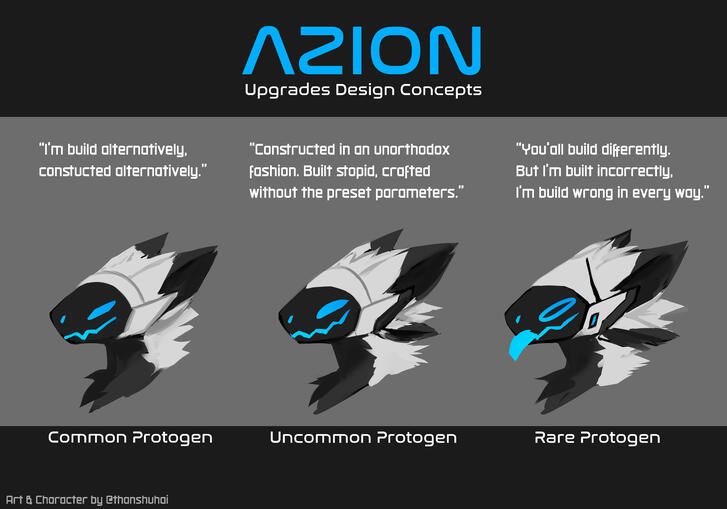 AZION
Upgrades Design Concepts

"I'm build alternatively, constucted alternatively."

"Constructed in an unorthodox fashion. Built stopid, crafted without the preset parameters."

"You'all build differently. But I'm built incorrectly, I'm build wrong in every way."

Common Protogen

Uncommon Protogen

Rare Protogen

Art & Character by @thanshuhai